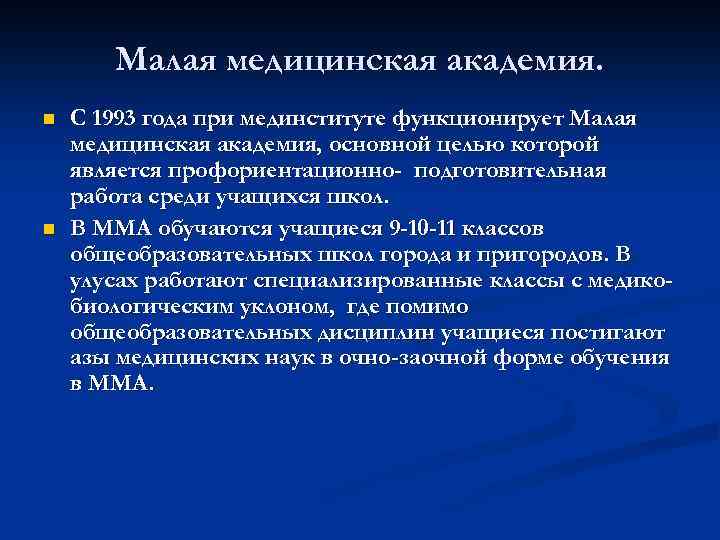 Малая медицинская академия.

С 1993 года при мединституте функционирует Малая медицинская академия, основной целью которой является профориентационно- подготовительная работа среди учащихся школ.

В ММА обучаются учащиеся 9-10-11 классов общеобразовательных школ города и пригородов. В улусах работают специализированные классы с медико-биологическим уклоном, где помимо общеобразовательных дисциплин учащиеся постигают азы медицинских наук в очно-заочной форме обучения в ММА.